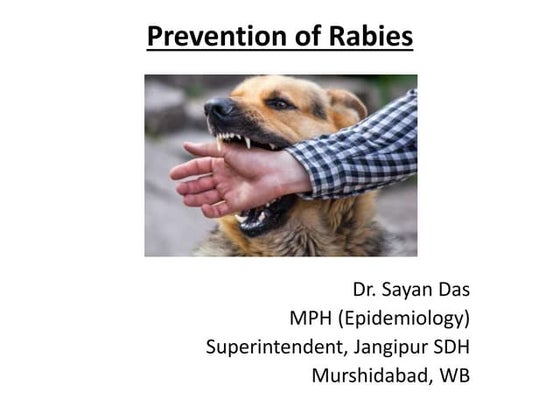 Prevention of Rabies

Dr. Sayan Das
MPH (Epidemiology)
Superintendent, Jangipur SDH
Murshidabad, WB